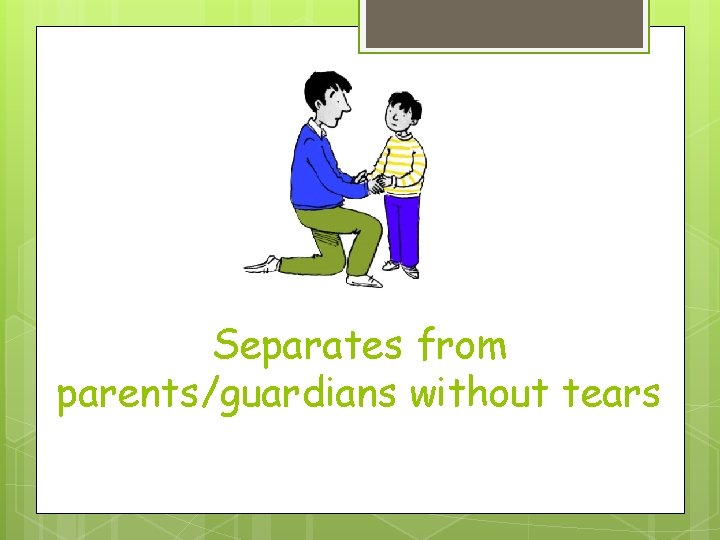 Separates from parents/guardians without tears